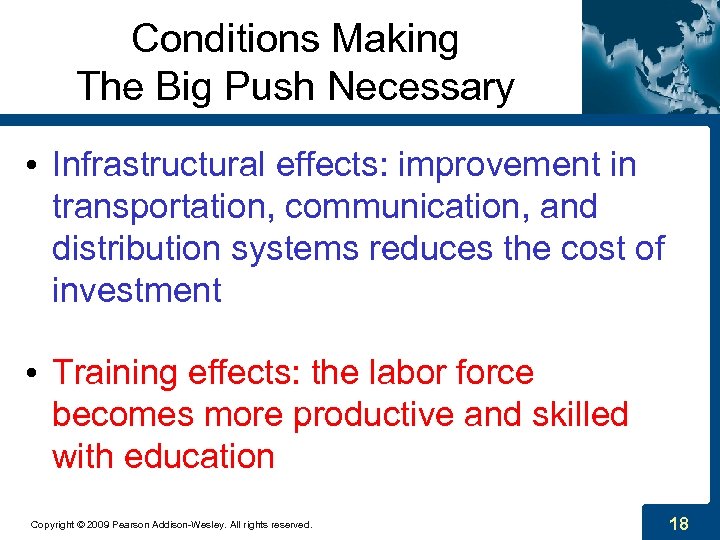 Conditions Making
The Big Push Necessary

• Infrastructural effects: improvement in transportation, communication, and distribution systems reduces the cost of investment

• Training effects: the labor force becomes more productive and skilled with education

Copyright © 2009 Pearson Addison-Wesley. All rights reserved.

18